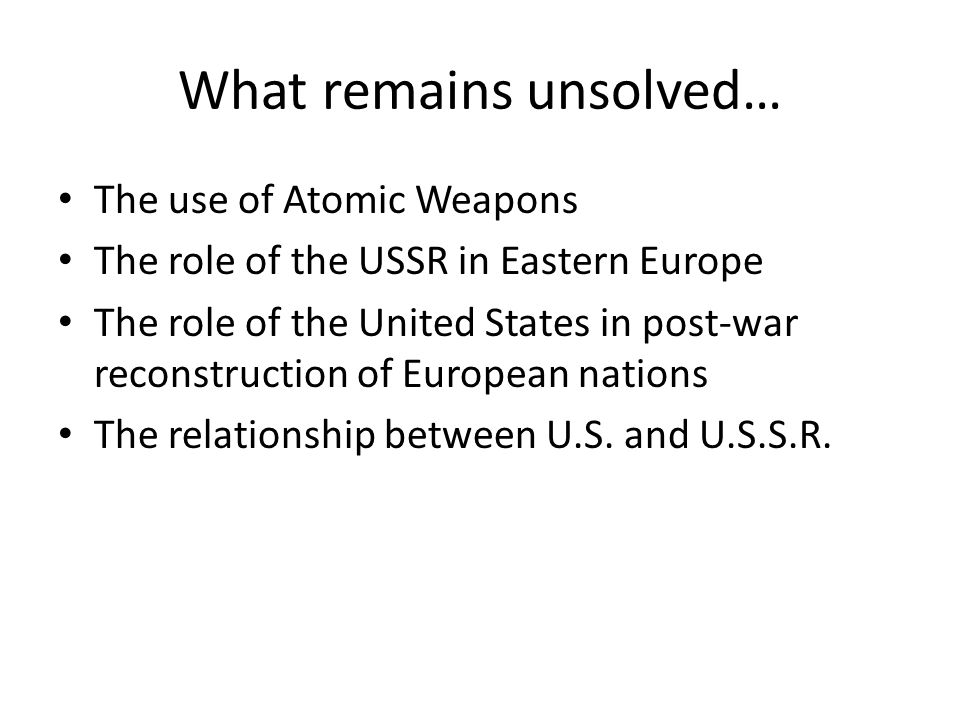 What remains unsolved…

• The use of Atomic Weapons
• The role of the USSR in Eastern Europe
• The role of the United States in post-war reconstruction of European nations
• The relationship between U.S. and U.S.S.R.